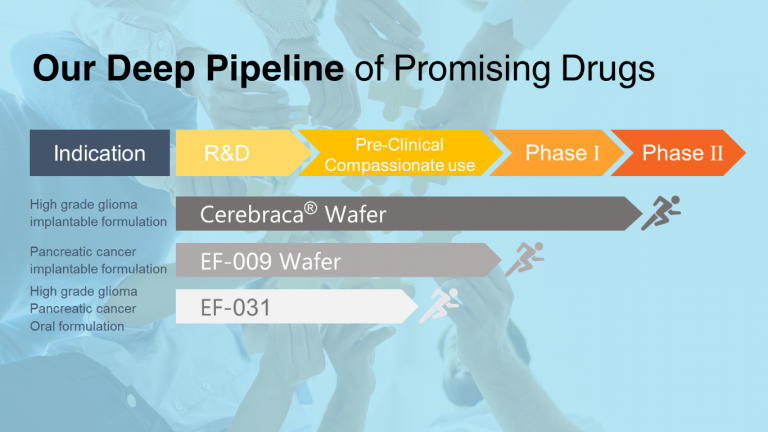 Our Deep Pipeline of Promising Drugs

Indication

R&D

Pre-Clinical
Compassionate use

Phase I

Phase II

High grade glioma
implantable formulation

Cerebraca® Wafer

Pancreatic cancer
implantable formulation

EF-009 Wafer

High grade glioma
Pancreatic cancer
Oral formulation

EF-031